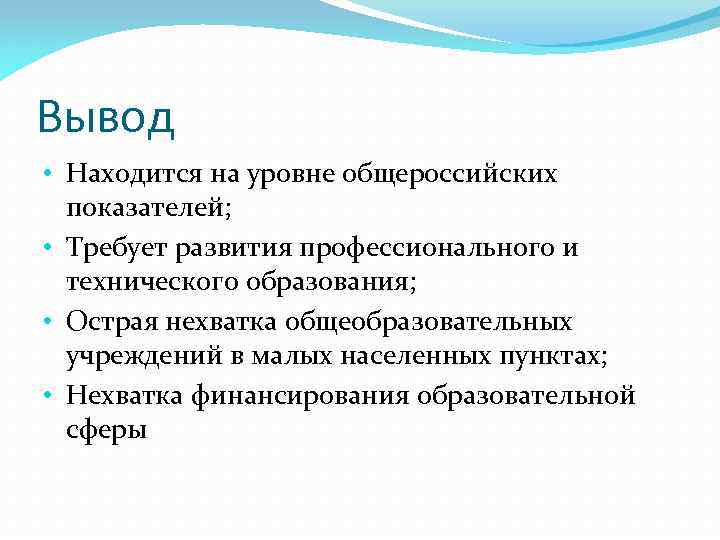 Вывод

• Находится на уровне общероссийских показателей;
• Требует развития профессионального и технического образования;
• Острая нехватка общеобразовательных учреждений в малых населенных пунктах;
• Нехватка финансирования образовательной сферы